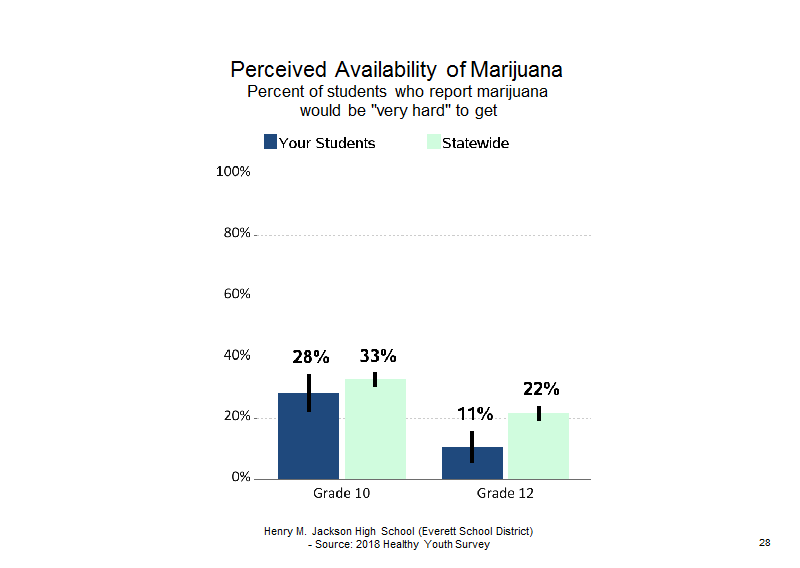 Perceived Availability of Marijuana
Percent of students who report marijuana would be "very hard" to get

Your Students
Statewide

100%
80%
60%
40%
20%
0%

28%
33%
11%
22%

Grade 10
Grade 12

Henry M. Jackson High School (Everett School District)
- Source: 2018 Healthy Youth Survey

28